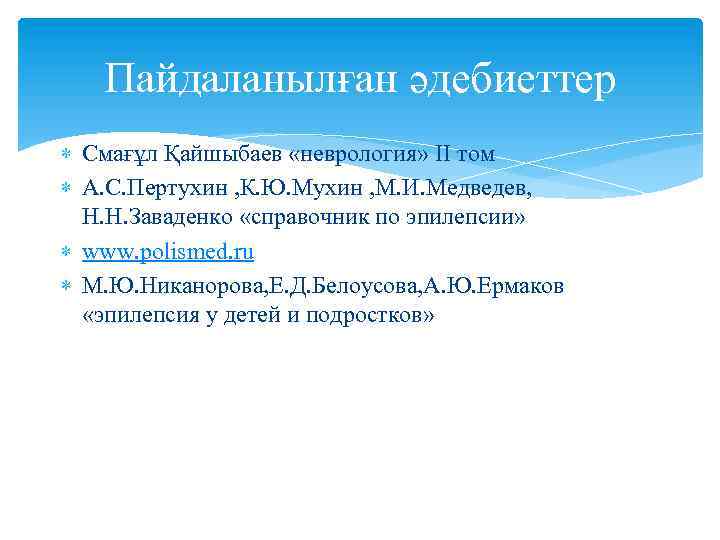 Пайдаланылған әдебиеттер

Смағұл Қайшыбаев «неврология» II том

А.С.Пертухин ,К.Ю.Мухин ,М.И.Медведев, Н.Н.Заваденко «справочник по эпилепсии»

www.polismed.ru

М.Ю.Никанорова,Е.Д.Белоусова,А.Ю.Ермаков «эпилепсия у детей и подростков»